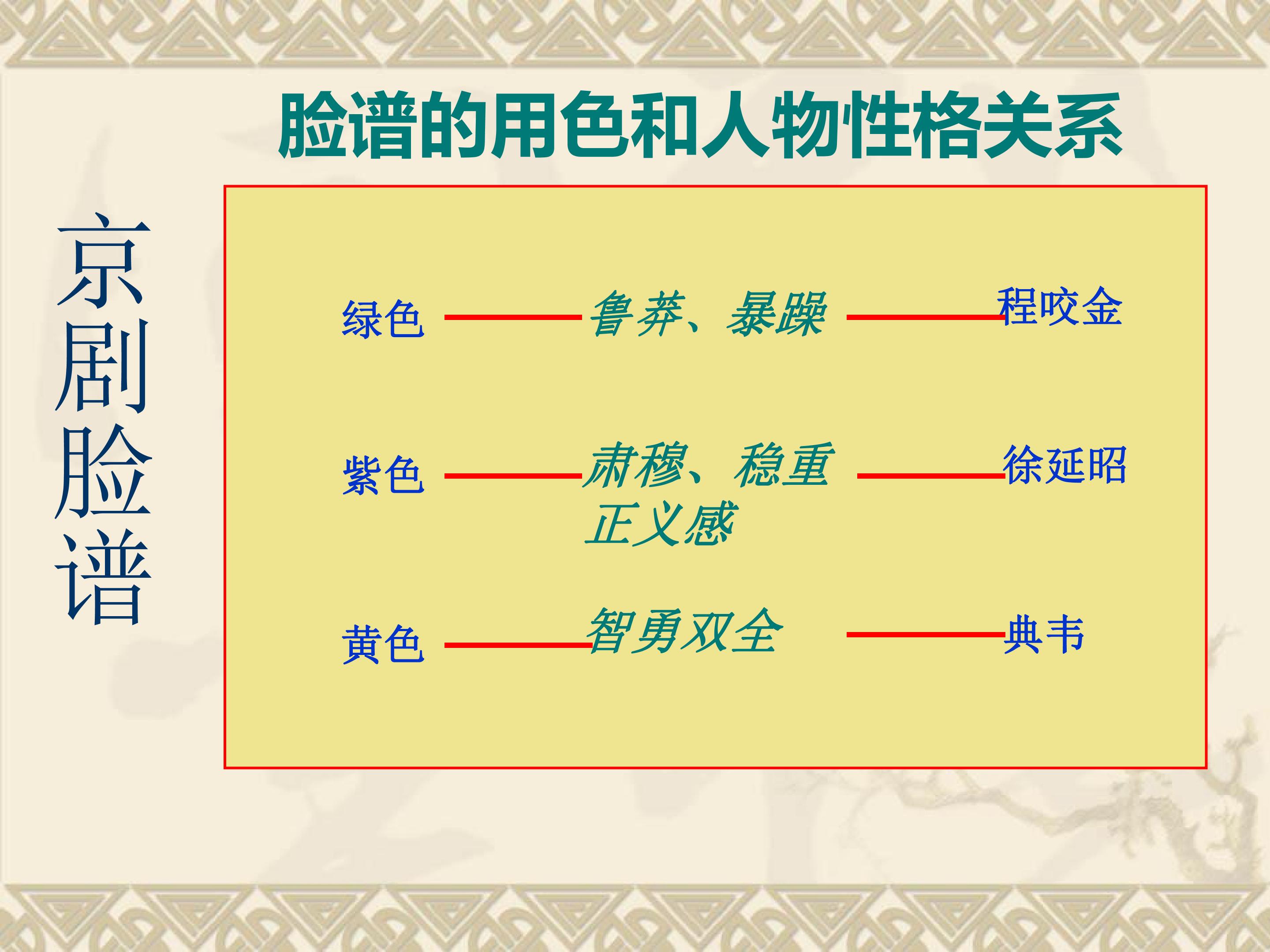 脸谱的用色和人物性格关系

京剧脸谱

绿色 鲁莽、暴躁 程咬金

紫色 肃穆、稳重正义感 徐延昭

黄色 智勇双全 典韦